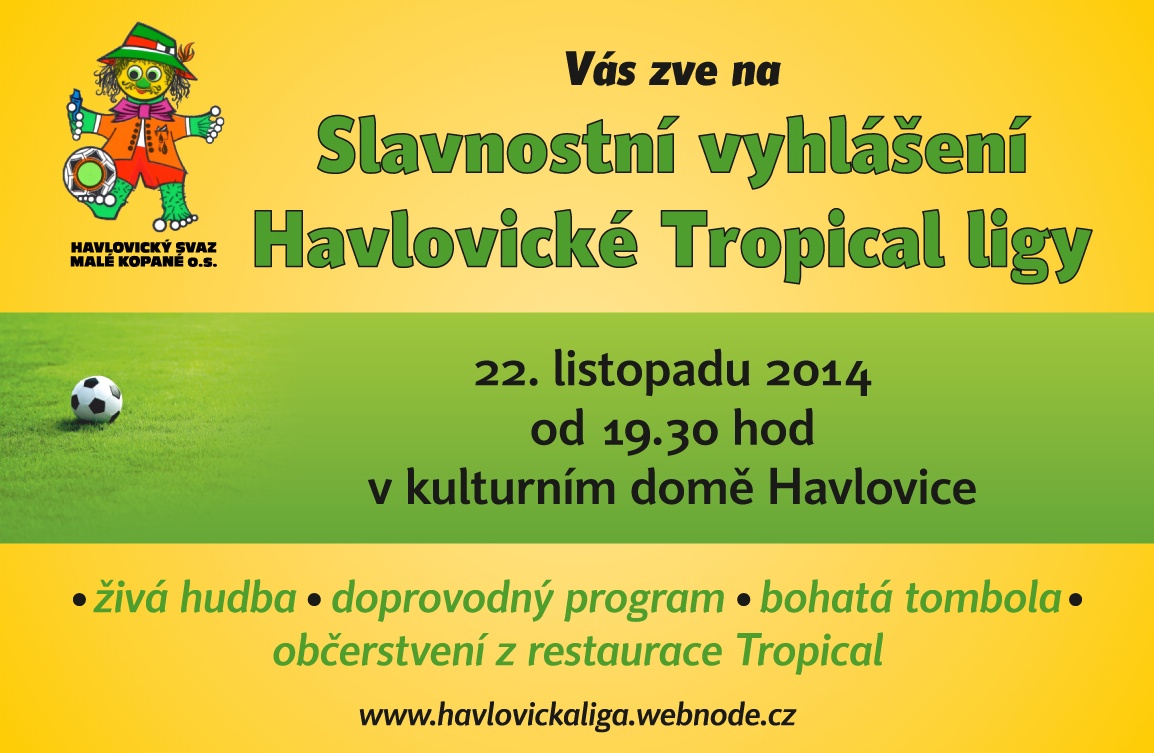 HAVLOVICKÝ SVAZ MALÉ KOPANÉ O.S.

Vás zve na

Slavnostní vyhlášení Havlovické Tropical ligy

22. listopadu 2014
od 19.30 hod
v kulturním domě Havlovice

• živá hudba • doprovodný program • bohatá tombola •
občerstvení z restaurace Tropical

www.havlovickaliga.webnode.cz